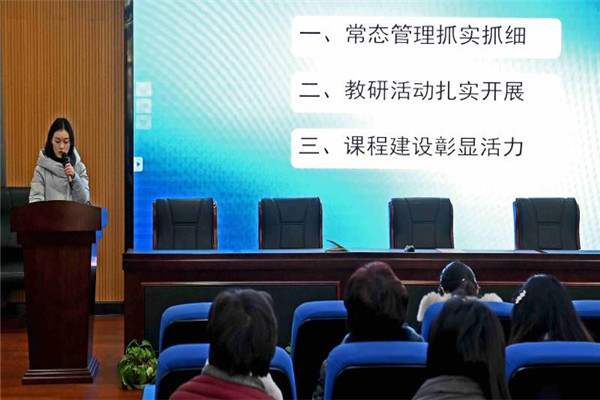 一、常态管理抓实抓细

二、教研活动扎实开展

三、课程建设彰显活力